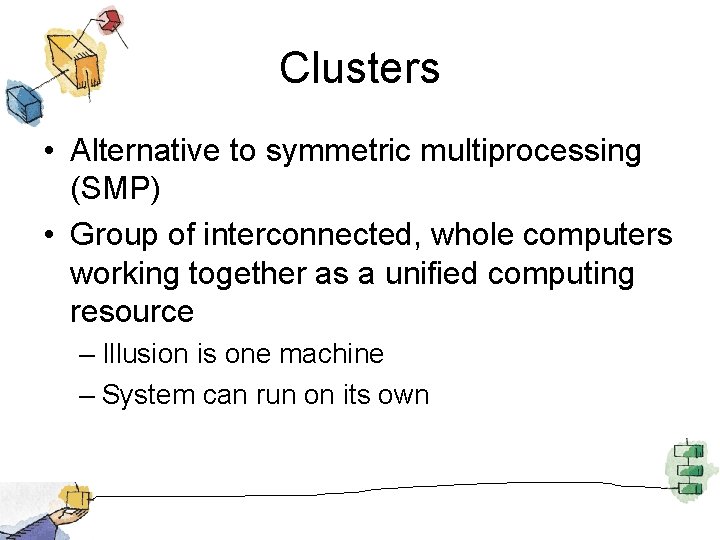 Clusters

• Alternative to symmetric multiprocessing (SMP)

• Group of interconnected, whole computers working together as a unified computing resource

– Illusion is one machine

– System can run on its own